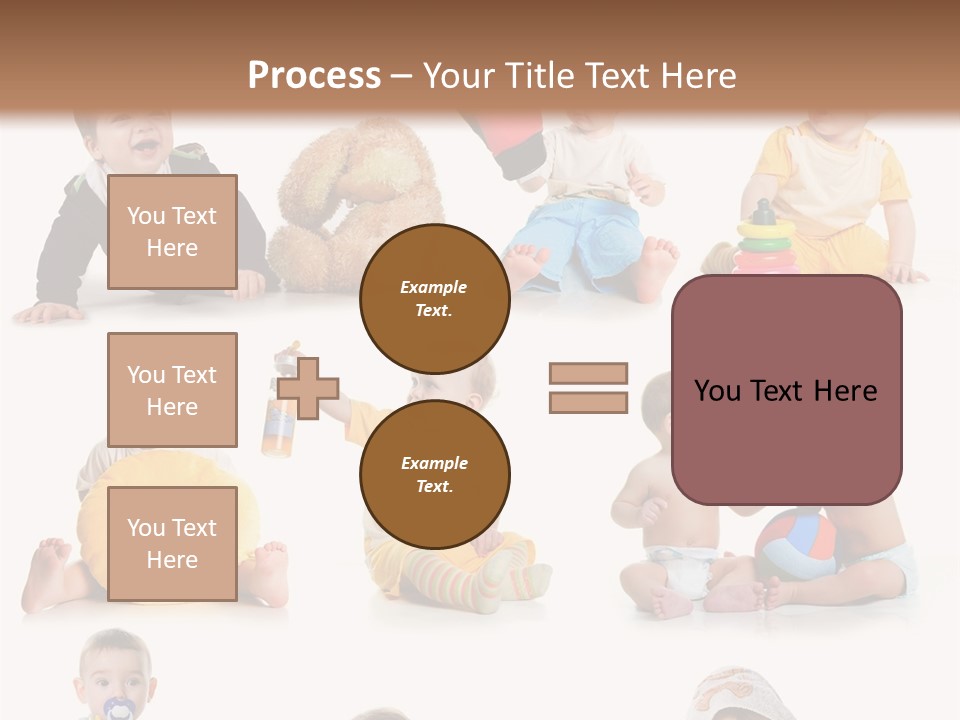 Process – Your Title Text Here

You Text Here

You Text Here

You Text Here

Example Text.

Example Text.

You Text Here